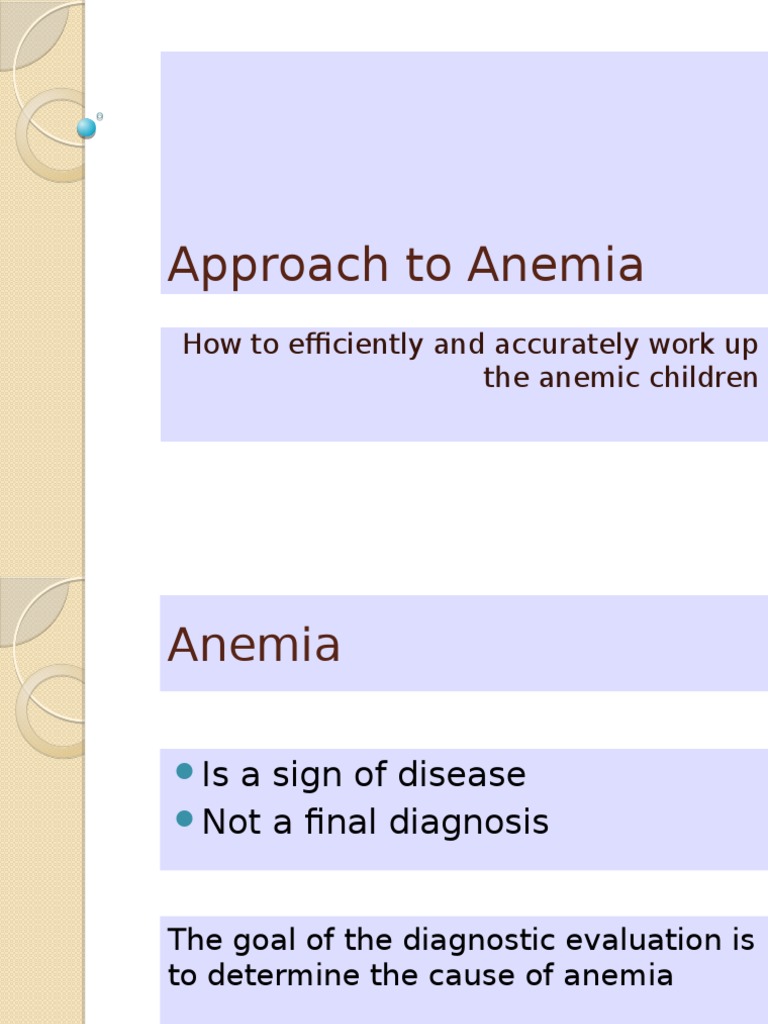 Approach to Anemia

How to efficiently and accurately work up the anemic children

Anemia

- Is a sign of disease
- Not a final diagnosis

The goal of the diagnostic evaluation is to determine the cause of anemia